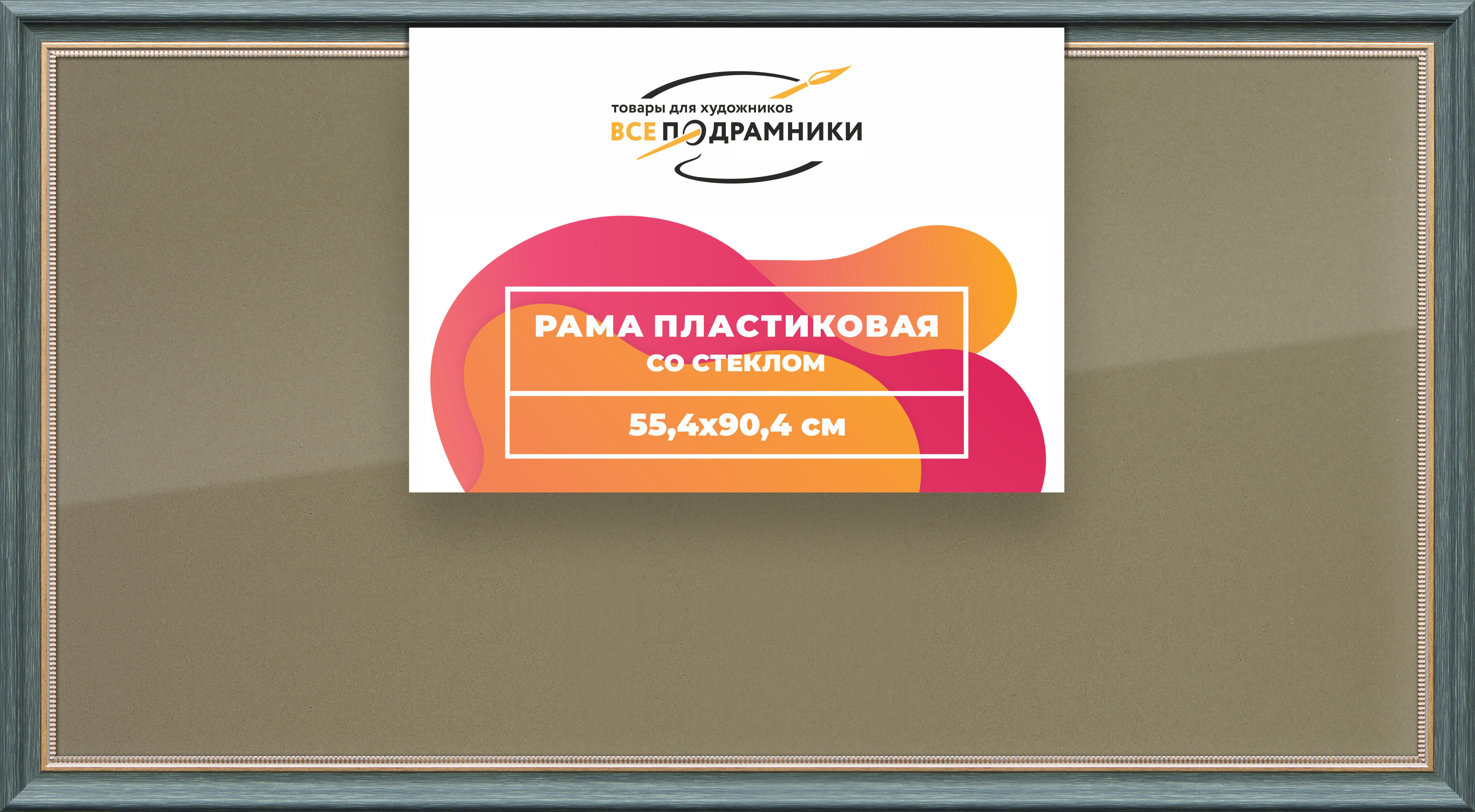 товары для художников
ВСЕ ПОДРАМНИКИ

РАМА ПЛАСТИКОВАЯ
СО СТЕКЛОМ

55,4x90,4 см